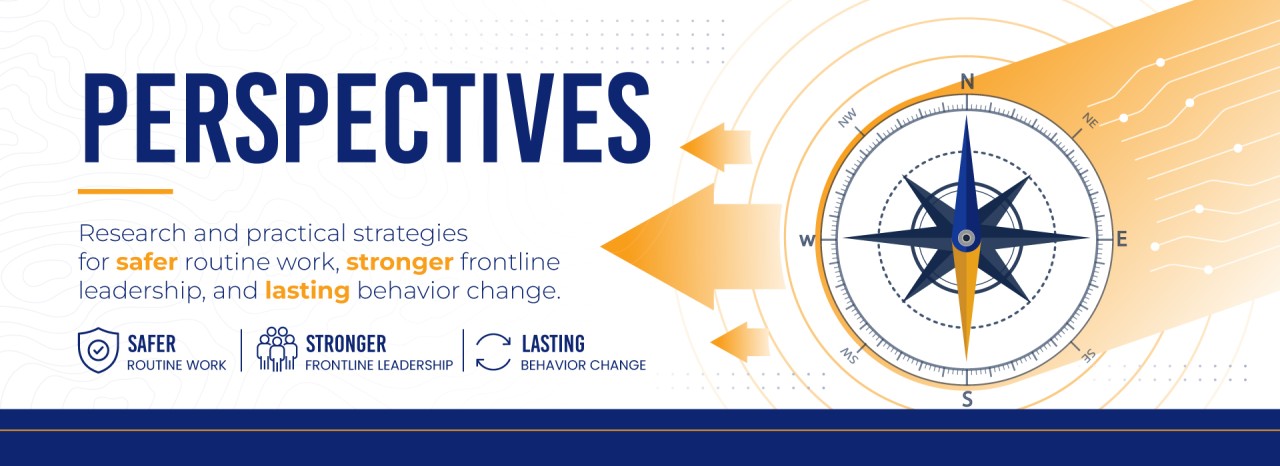 PERSPECTIVES

Research and practical strategies for safer routine work, stronger frontline leadership, and lasting behavior change.

SAFER
ROUTINE WORK

STRONGER
FRONTLINE LEADERSHIP

LASTING
BEHAVIOR CHANGE

N
NE
E
SE
S
SW
W
NW